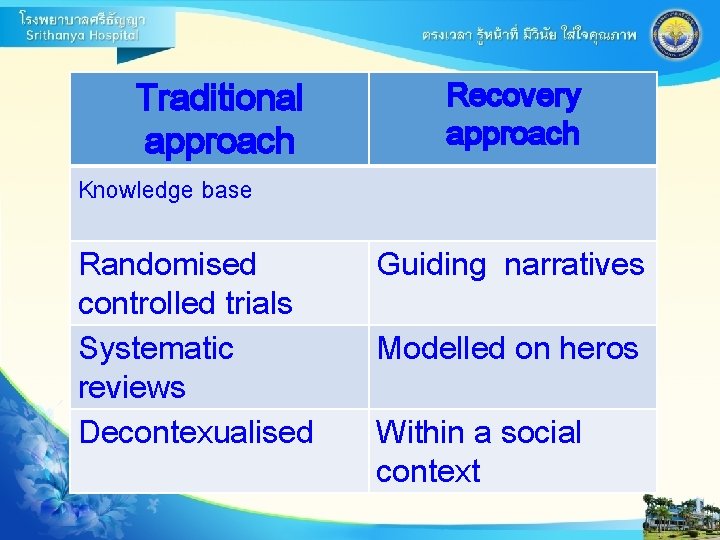 โรงพยาบาลศรีธัญญา
Srithanya Hospital

ตรงเวลา รู้หน้าที่ มีวินัย ใส่ใจคุณภาพ

| Traditional approach | Recovery approach |
|---|---|
| Knowledge base | |
| Randomised controlled trials | Guiding narratives |
| Systematic reviews | Modelled on heros |
| Decontexualised | Within a social context |